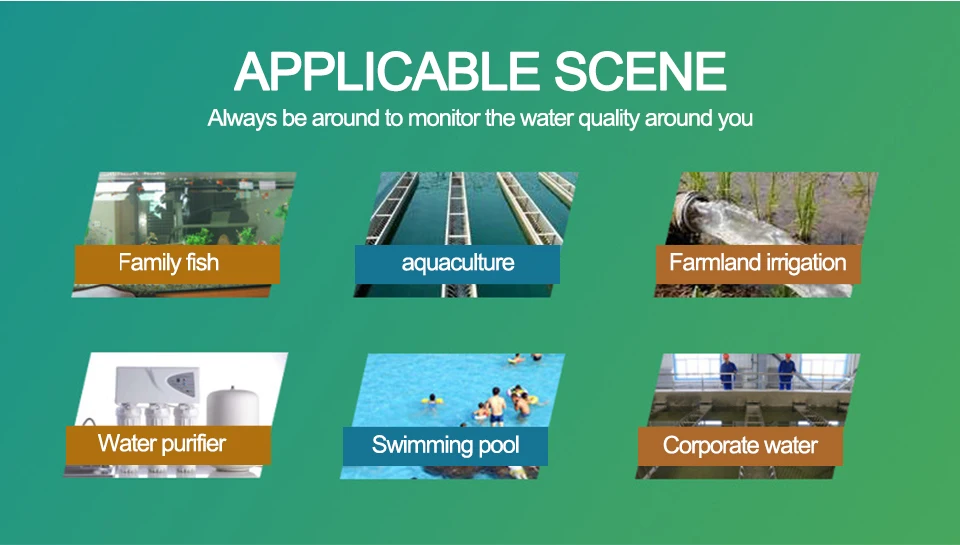 APPLICABLE SCENE
Always be around to monitor the water quality around you

Family fish

aquaculture

Farmland irrigation

Water purifier

Swimming pool

Corporate water